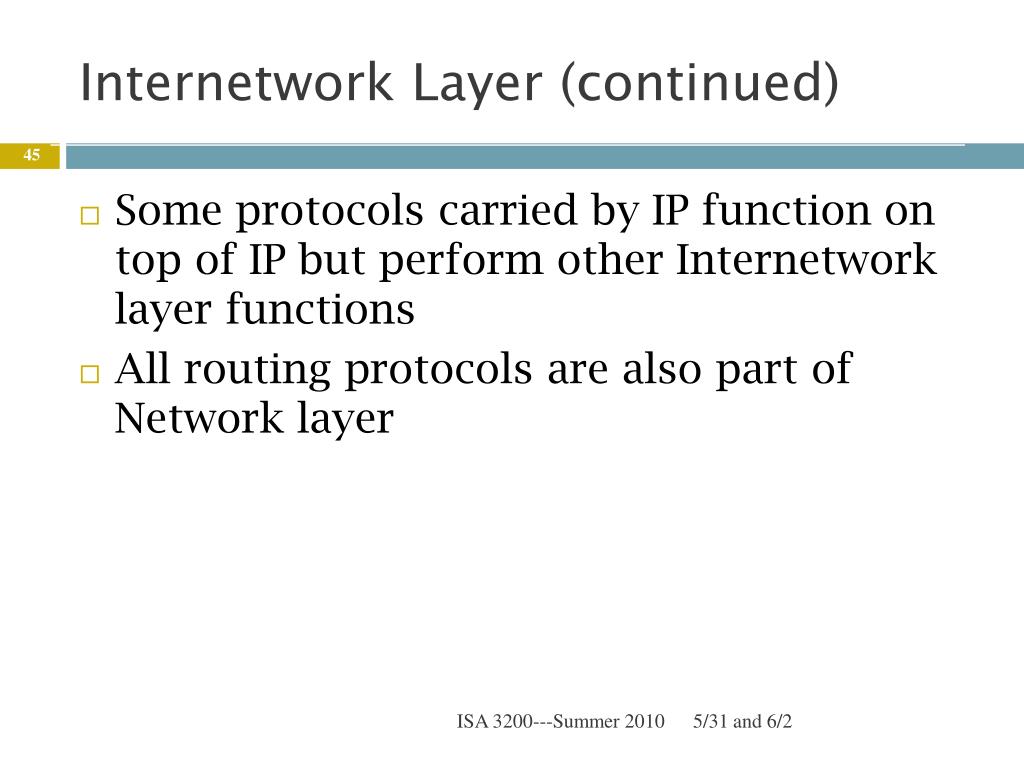 Internetwork Layer (continued)

45

□ Some protocols carried by IP function on top of IP but perform other Internetwork layer functions
□ All routing protocols are also part of Network layer

ISA 3200---Summer 2010 5/31 and 6/2